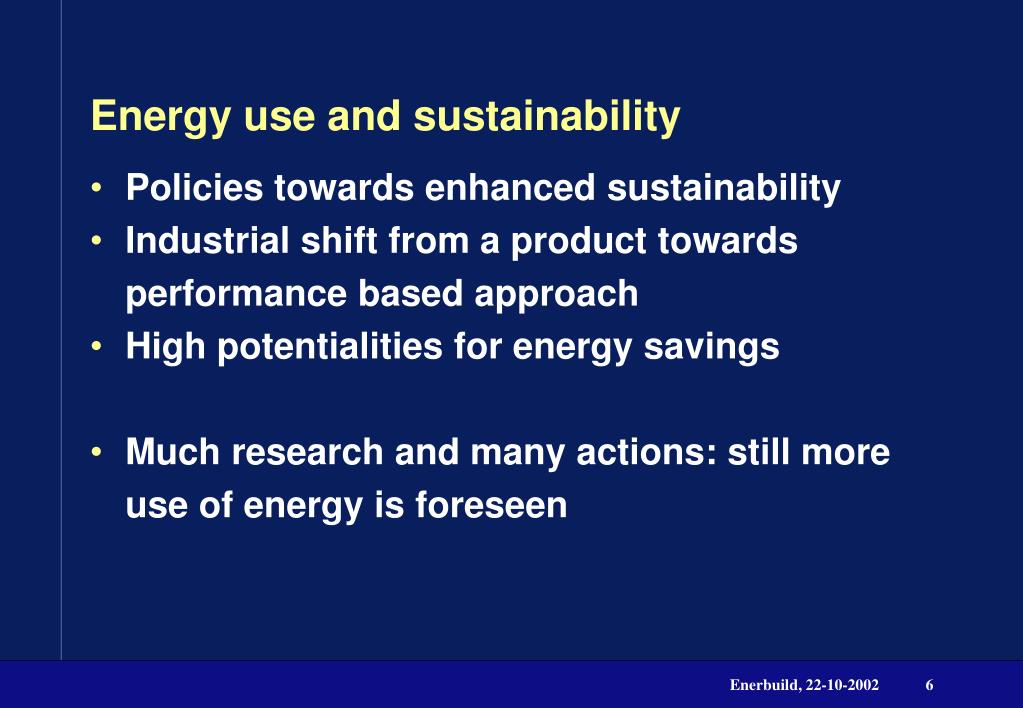 Energy use and sustainability

• Policies towards enhanced sustainability
• Industrial shift from a product towards performance based approach
• High potentialities for energy savings

• Much research and many actions: still more use of energy is foreseen

Enerbuild, 22-10-2002 6